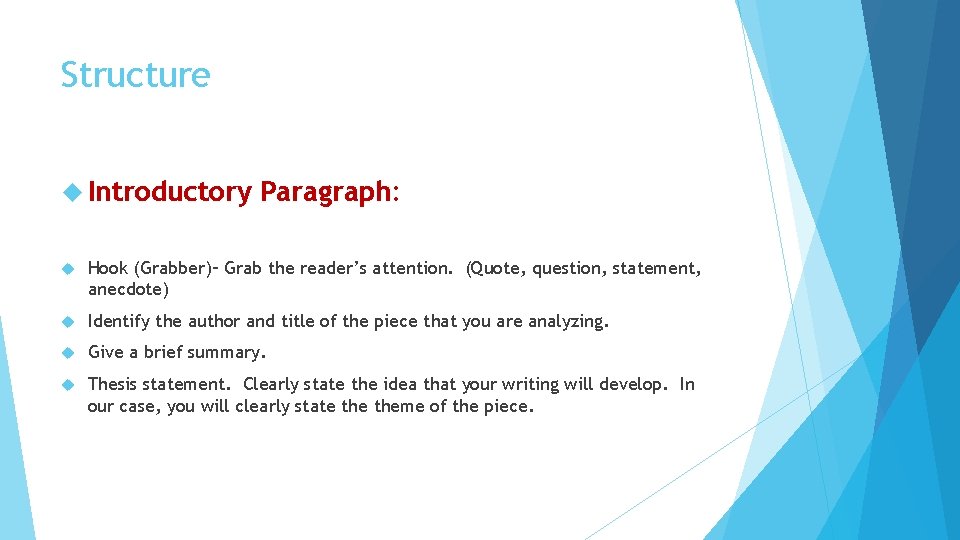 Structure

Introductory Paragraph:

Hook (Grabber)– Grab the reader’s attention. (Quote, question, statement, anecdote)

Identify the author and title of the piece that you are analyzing.

Give a brief summary.

Thesis statement. Clearly state the idea that your writing will develop. In our case, you will clearly state the theme of the piece.